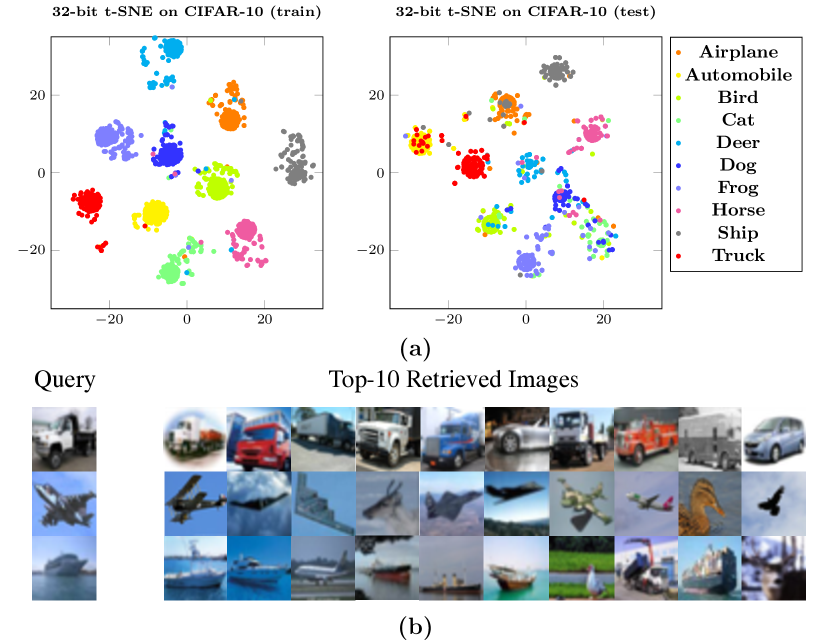 32-bit t-SNE on CIFAR-10 (train)

20
0
−20
−20
0
20

32-bit t-SNE on CIFAR-10 (test)

20
0
−20
−20
0
20

Airplane
Automobile
Bird
Cat
Deer
Dog
Frog
Horse
Ship
Truck

(a)

Query

Top-10 Retrieved Images

(b)